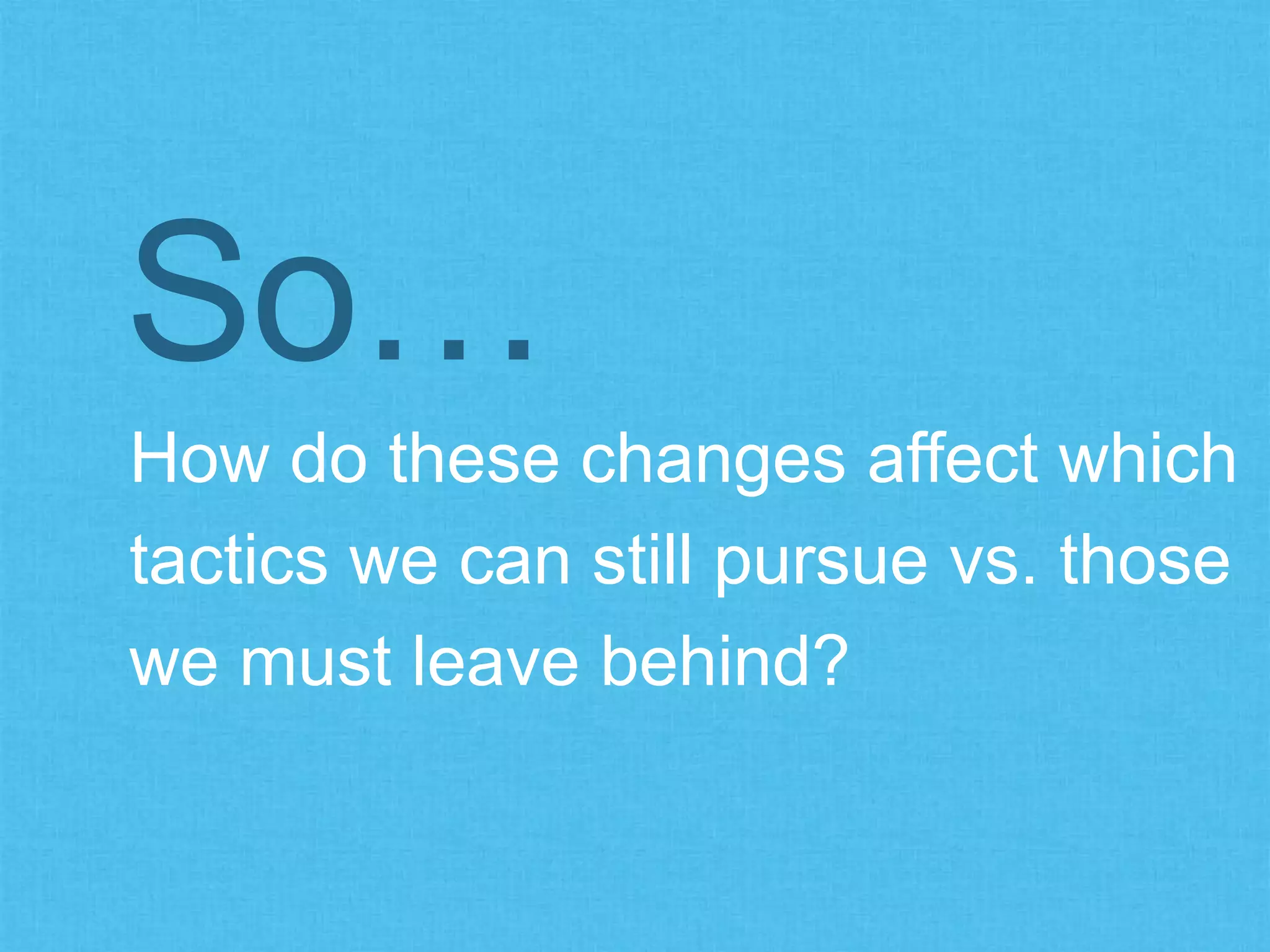 So...

How do these changes affect which tactics we can still pursue vs. those we must leave behind?